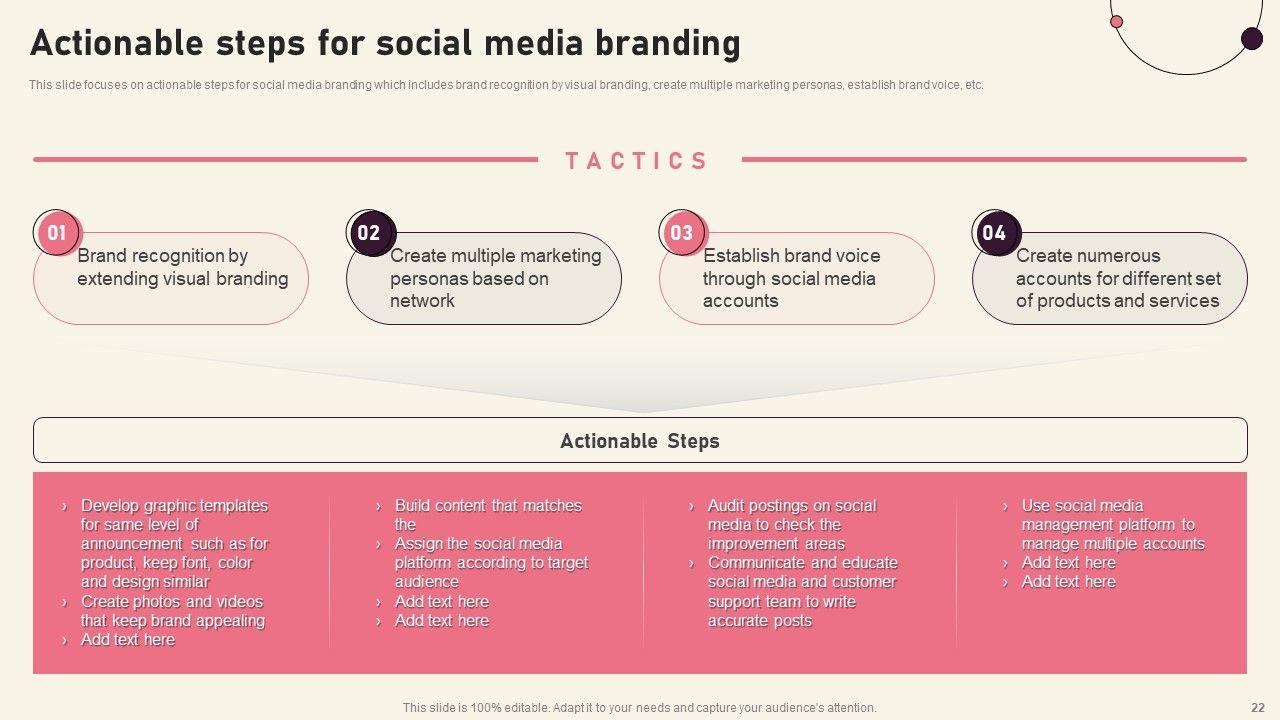 Actionable steps for social media branding

This slide focuses on actionable steps for social media branding which includes brand recognition by visual branding, create multiple marketing personas, establish brand voice, etc.

TACTICS

01 Brand recognition by extending visual branding

02 Create multiple marketing personas based on network

03 Establish brand voice through social media accounts

04 Create numerous accounts for different set of products and services

Actionable Steps

› Develop graphic templates for same level of announcement such as for product, keep font, color and design similar
› Create photos and videos that keep brand appealing
› Add text here

› Build content that matches the
› Assign the social media platform according to target audience
› Add text here
› Add text here

› Audit postings on social media to check the improvement areas
› Communicate and educate social media and customer support team to write accurate posts

› Use social media management platform to manage multiple accounts
› Add text here
› Add text here

This slide is 100% editable. Adapt it to your needs and capture your audience's attention.

22